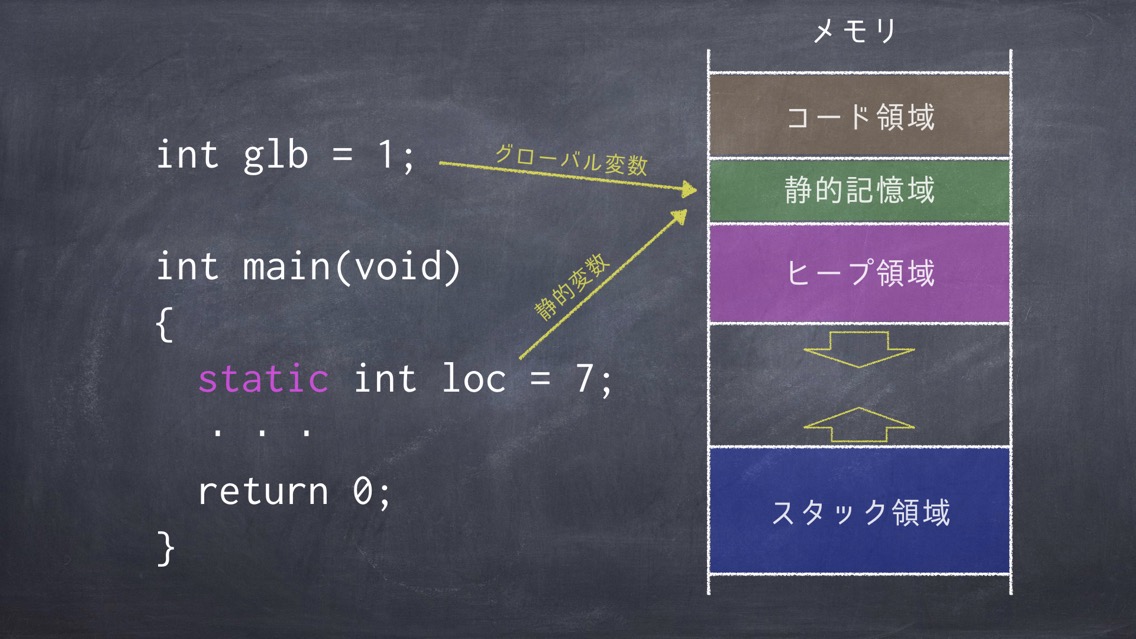 int glb = 1;

int main(void)
{
static int loc = 7;
. . .
return 0;
}

グローバル変数

静的変数

メモリ

コード領域

静的記憶域

ヒープ領域

スタック領域